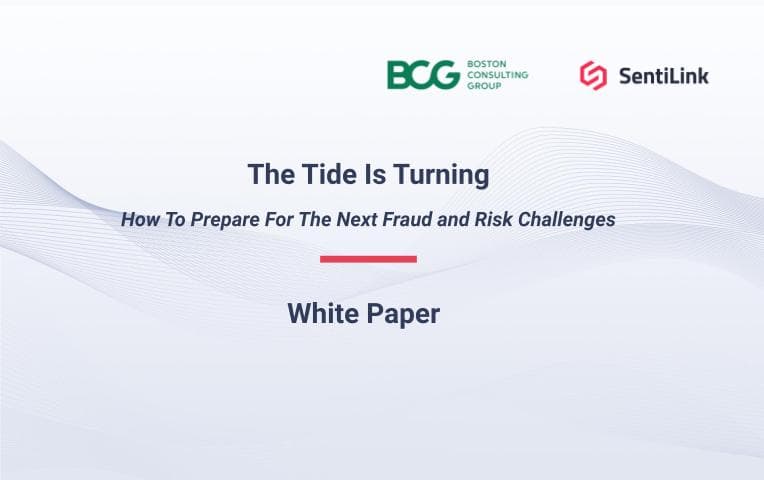 BCG BOSTON CONSULTING GROUP

SentiLink

The Tide Is Turning

How To Prepare For The Next Fraud and Risk Challenges

White Paper